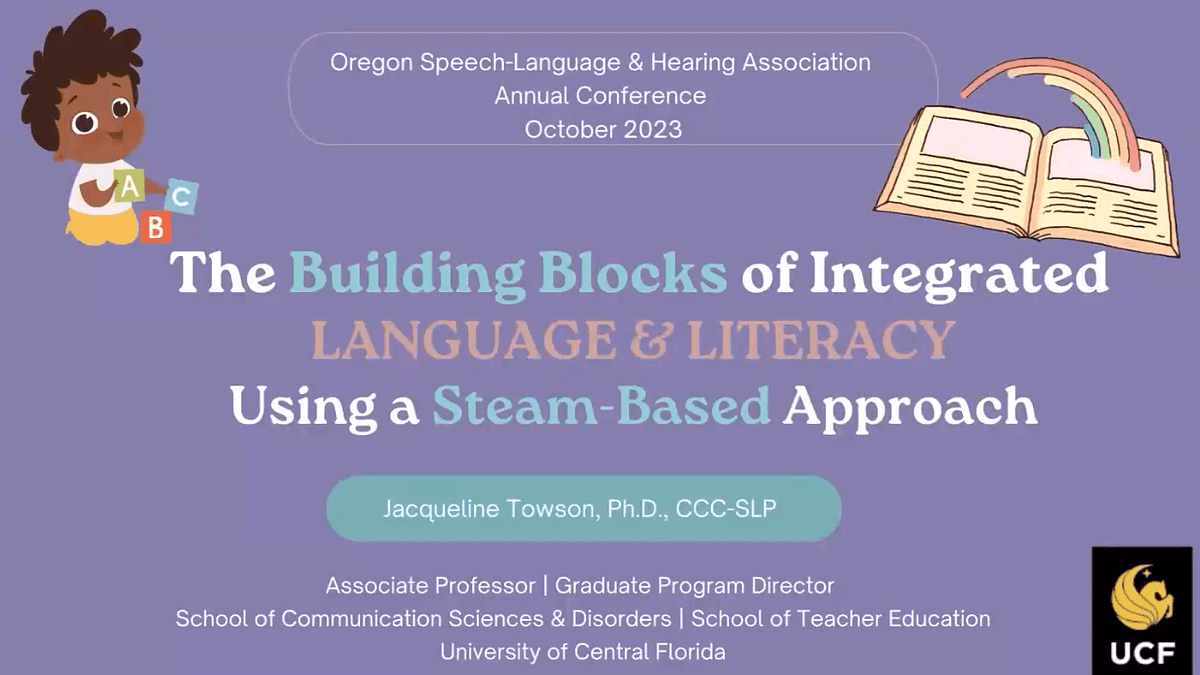 Oregon Speech-Language & Hearing Association
Annual Conference
October 2023

A C B

The Building Blocks of Integrated
LANGUAGE & LITERACY
Using a Steam-Based Approach

Jacqueline Towson, Ph.D., CCC-SLP

Associate Professor | Graduate Program Director
School of Communication Sciences & Disorders | School of Teacher Education
University of Central Florida

UCF